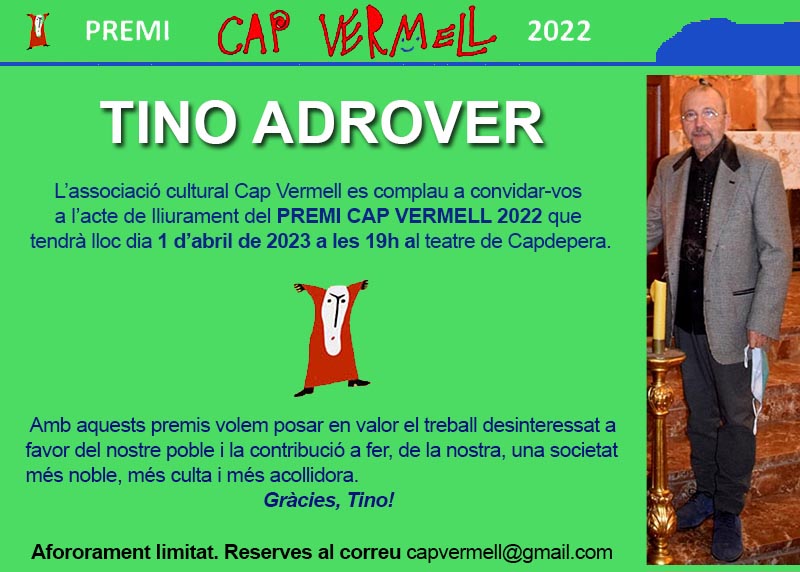 PREMI CAP VERMELL 2022

TINO ADROVER

L'associació cultural Cap Vermell es complau a convidar-vos a l'acte de lliurament del PREMI CAP VERMELL 2022 que tendrà lloc dia 1 d'abril de 2023 a les 19h al teatre de Capdepera.

Amb aquests premis volem posar en valor el treball desinteressat a favor del nostre poble i la contribució a fer, de la nostra, una societat més noble, més culta i més acollidora.
Gràcies, Tino!

Afororament limitat. Reserves al correu capvermell@gmail.com